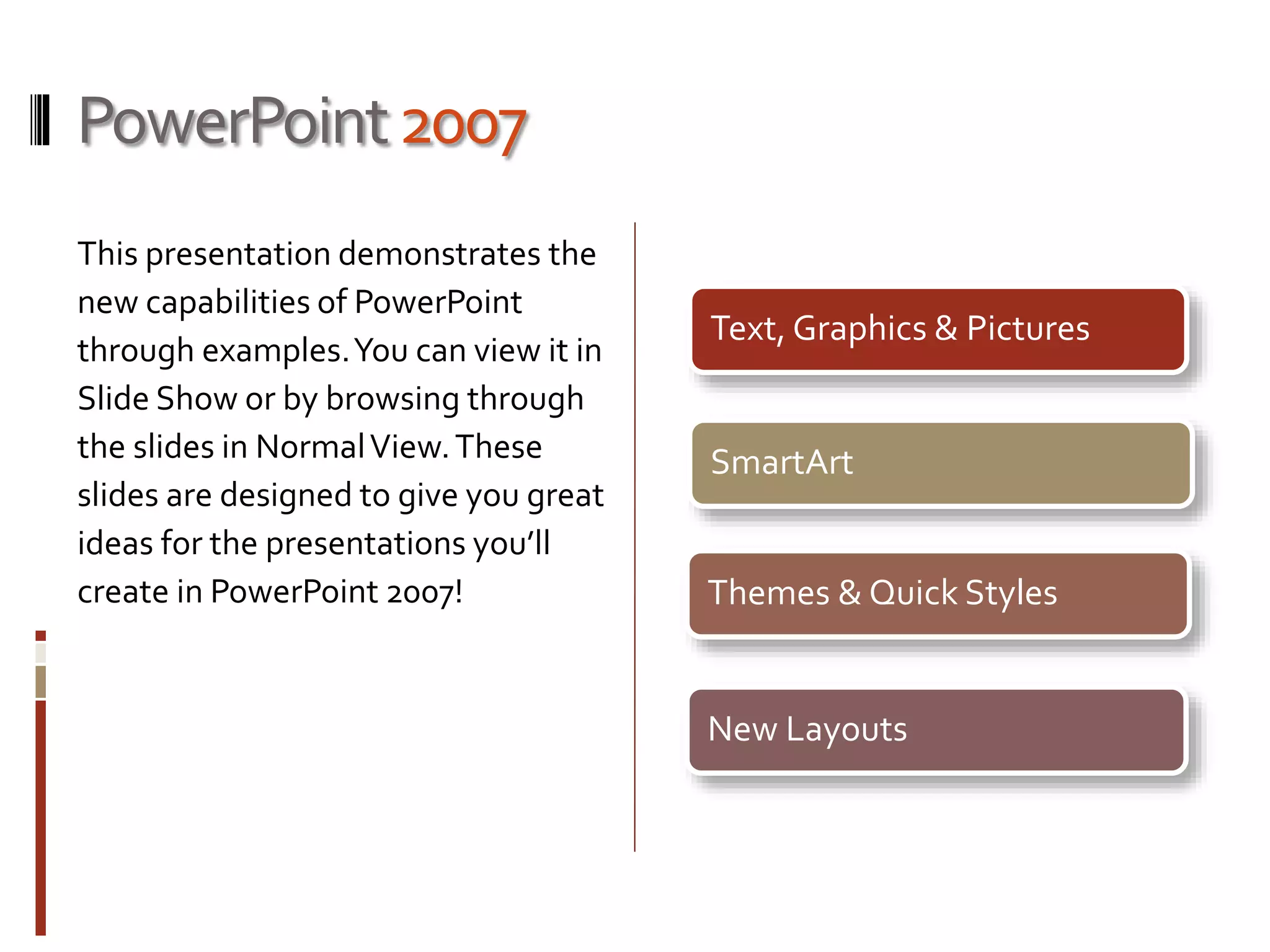 PowerPoint 2007

This presentation demonstrates the new capabilities of PowerPoint through examples. You can view it in Slide Show or by browsing through the slides in Normal View. These slides are designed to give you great ideas for the presentations you'll create in PowerPoint 2007!

Text, Graphics & Pictures

SmartArt

Themes & Quick Styles

New Layouts